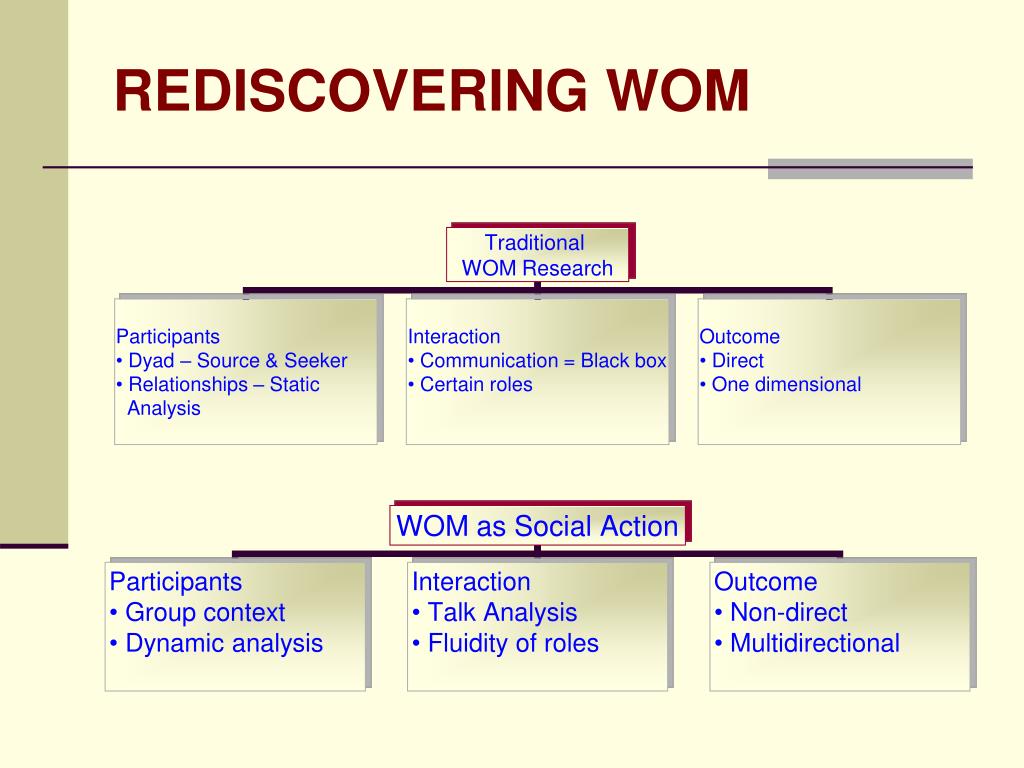 REDISCOVERING WOM

Traditional
WOM Research

Participants
• Dyad – Source & Seeker
• Relationships – Static Analysis

Interaction
• Communication = Black box
• Certain roles

Outcome
• Direct
• One dimensional

WOM as Social Action

Participants
• Group context
• Dynamic analysis

Interaction
• Talk Analysis
• Fluidity of roles

Outcome
• Non-direct
• Multidirectional